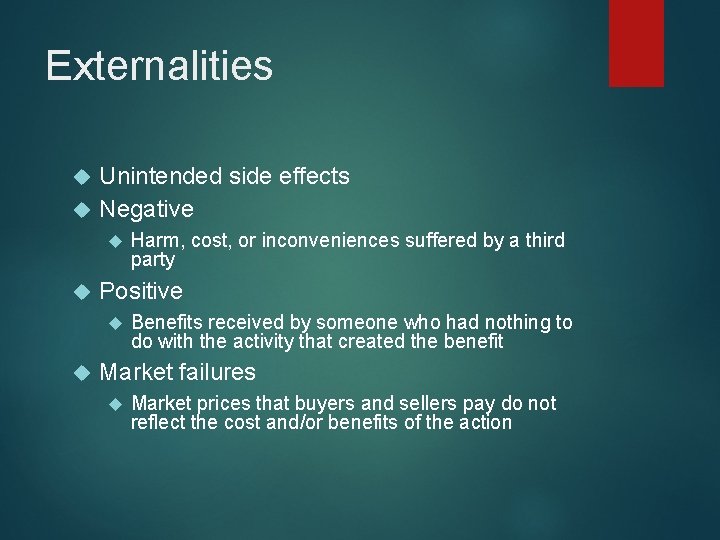 Externalities

Unintended side effects

Negative

Harm, cost, or inconveniences suffered by a third party

Positive

Benefits received by someone who had nothing to do with the activity that created the benefit

Market failures

Market prices that buyers and sellers pay do not reflect the cost and/or benefits of the action